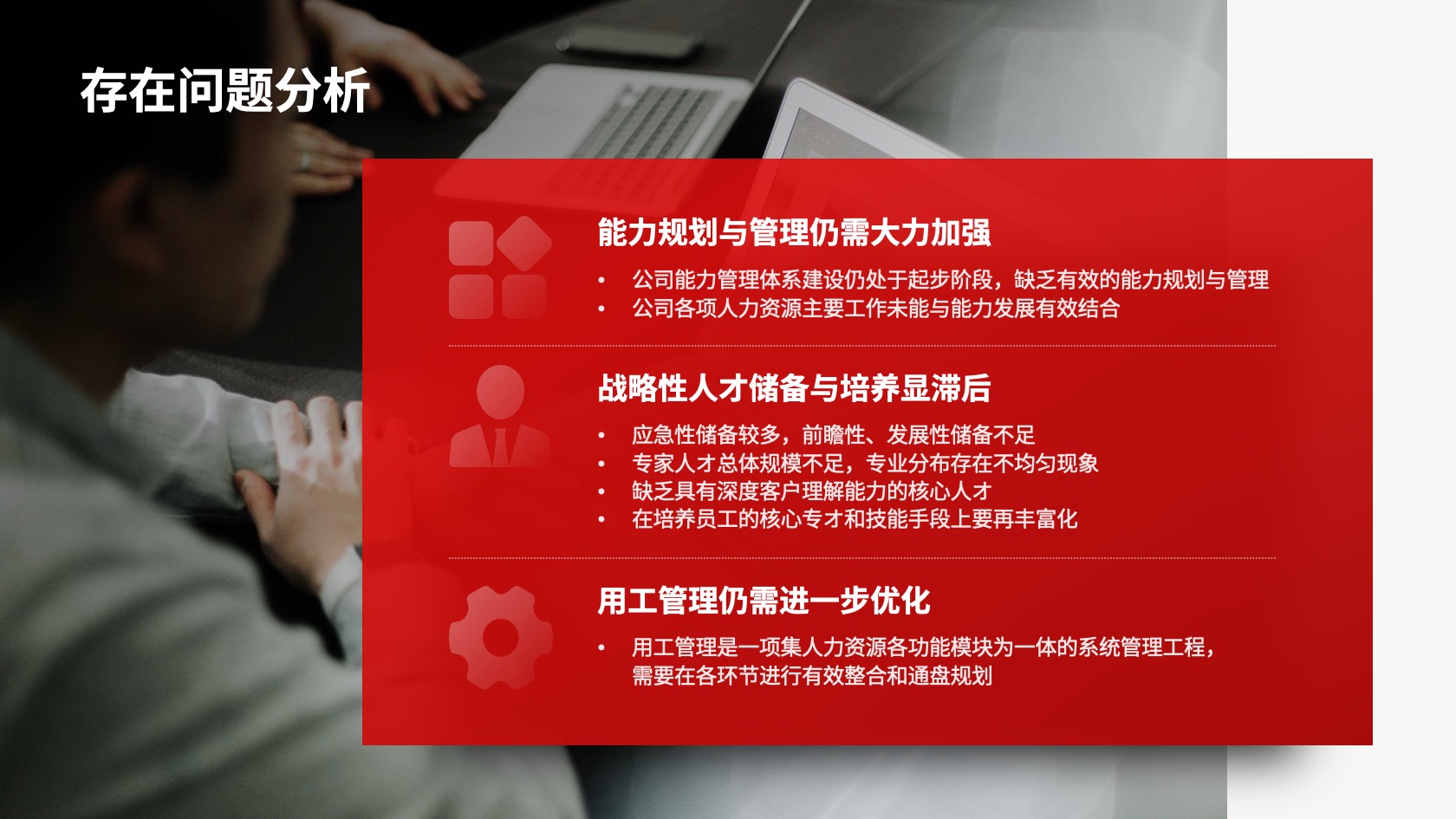 存在问题分析

能力规划与管理仍需大力加强

• 公司能力管理体系建设仍处于起步阶段，缺乏有效的能力规划与管理
• 公司各项人力资源主要工作未能与能力发展有效结合

战略性人才储备与培养显滞后

• 应急性储备较多，前瞻性、发展性储备不足
• 专家人才总体规模不足，专业分布存在不均匀现象
• 缺乏具有深度客户理解能力的核心人才
• 在培养员工的核心专才和技能手段上要再丰富化

用工管理仍需进一步优化

• 用工管理是一项集人力资源各功能模块为一体的系统管理工程，需要在各环节进行有效整合和通盘规划